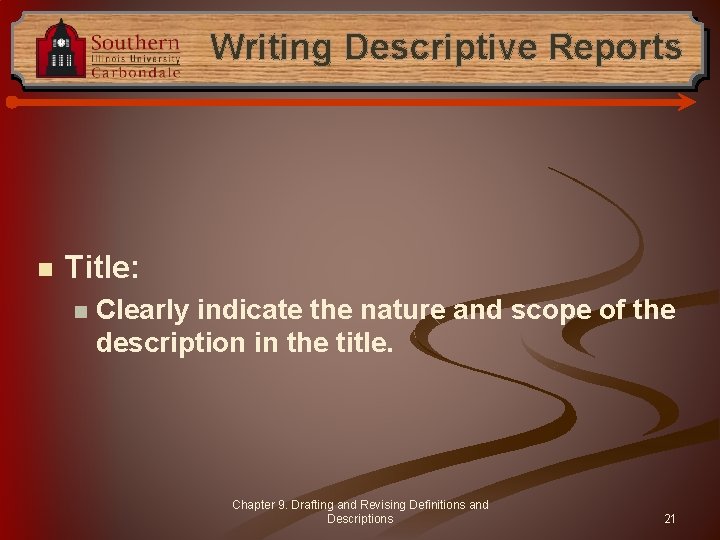 Southern
Illinois University
Carbondale

Writing Descriptive Reports

Title:

Clearly indicate the nature and scope of the description in the title.

Chapter 9. Drafting and Revising Definitions and Descriptions

21